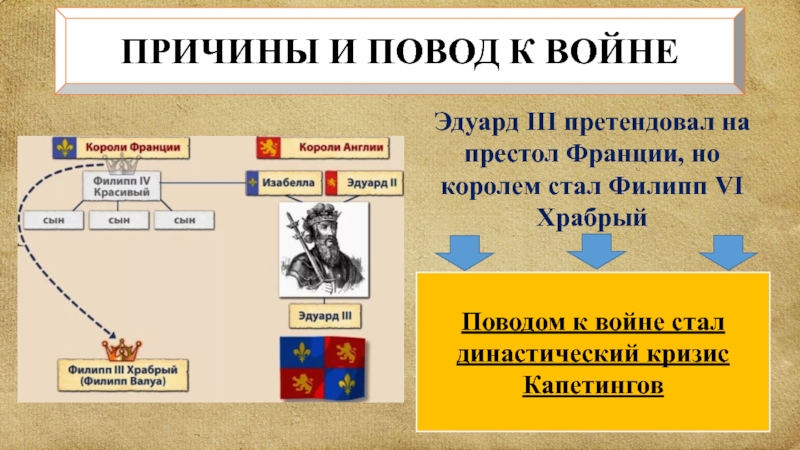 ПРИЧИНЫ И ПОВОД К ВОЙНЕ

Короли Франции

Короли Англии

Филипп IV Красивый

Изабелла

Эдуард II

сын

сын

сын

Эдуард III

Филипп III Храбрый (Филипп Валуа)

Эдуард III претендовал на престол Франции, но королем стал Филипп VI Храбрый

Поводом к войне стал династический кризис Капетингов